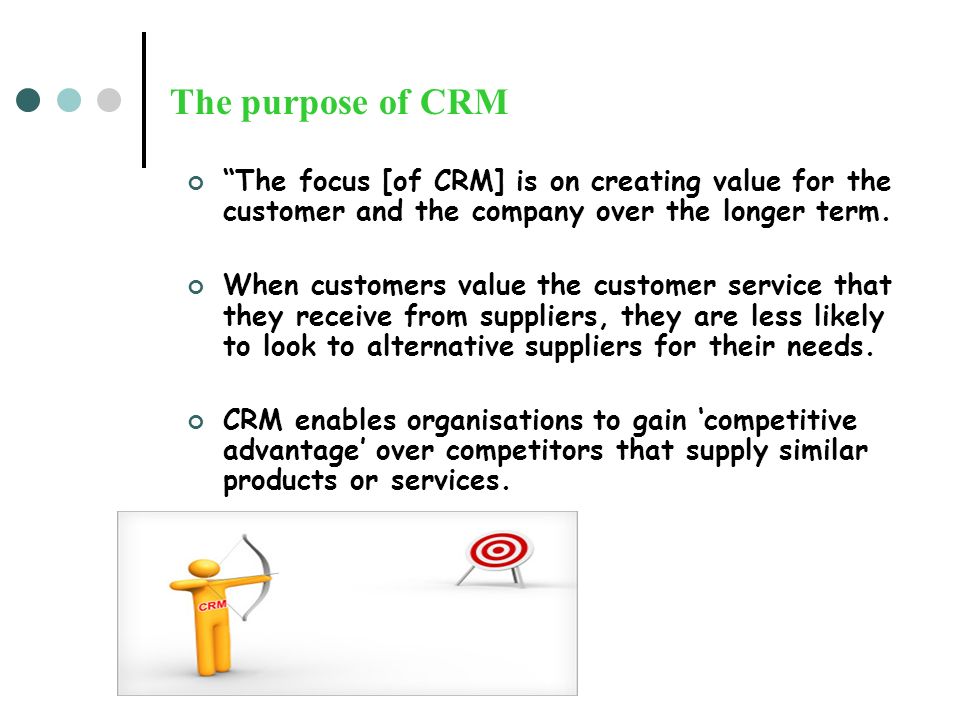 The purpose of CRM

“The focus [of CRM] is on creating value for the customer and the company over the longer term.

When customers value the customer service that they receive from suppliers, they are less likely to look to alternative suppliers for their needs.

CRM enables organisations to gain ‘competitive advantage’ over competitors that supply similar products or services.

CRM